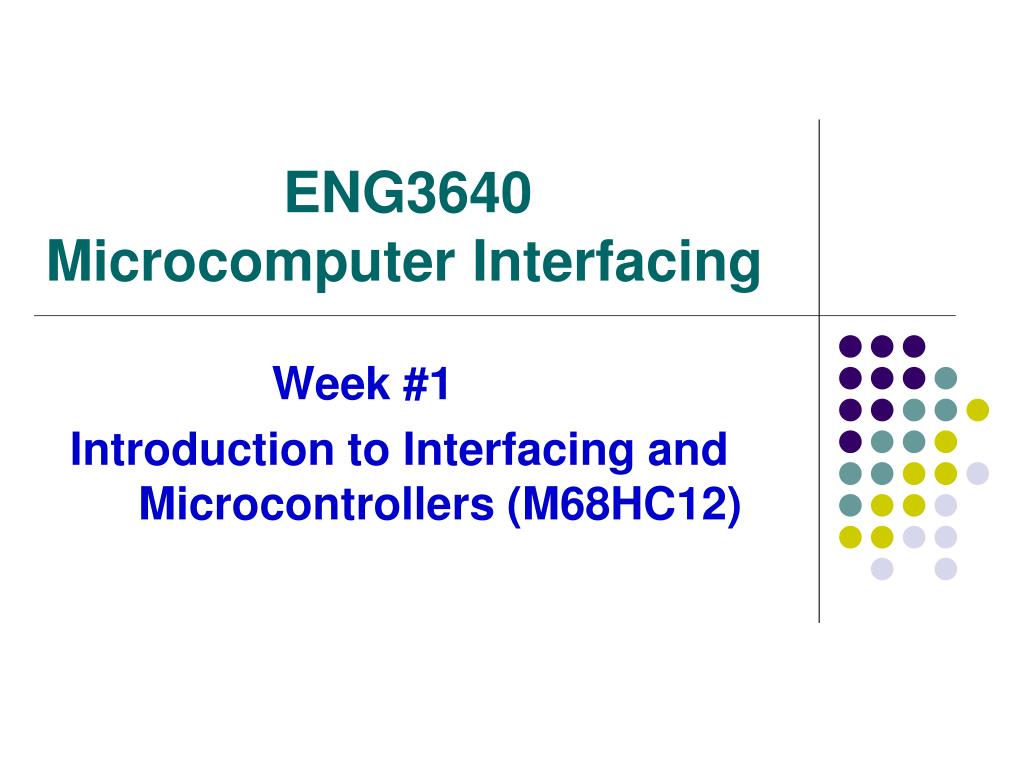 ENG3640
Microcomputer Interfacing

Week #1
Introduction to Interfacing and Microcontrollers (M68HC12)